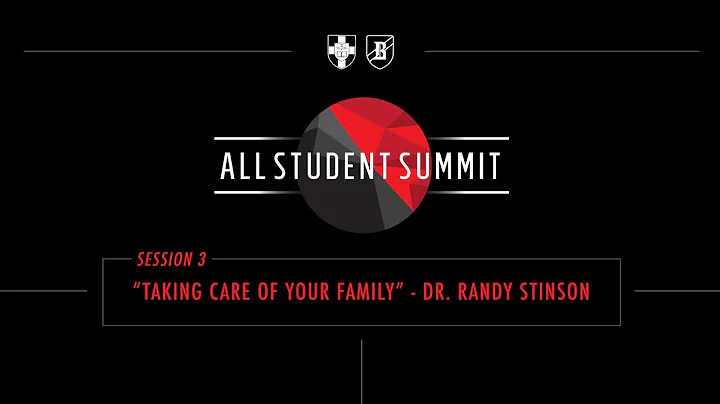 B

ALL STUDENT SUMMIT

SESSION 3

"TAKING CARE OF YOUR FAMILY" - DR. RANDY STINSON